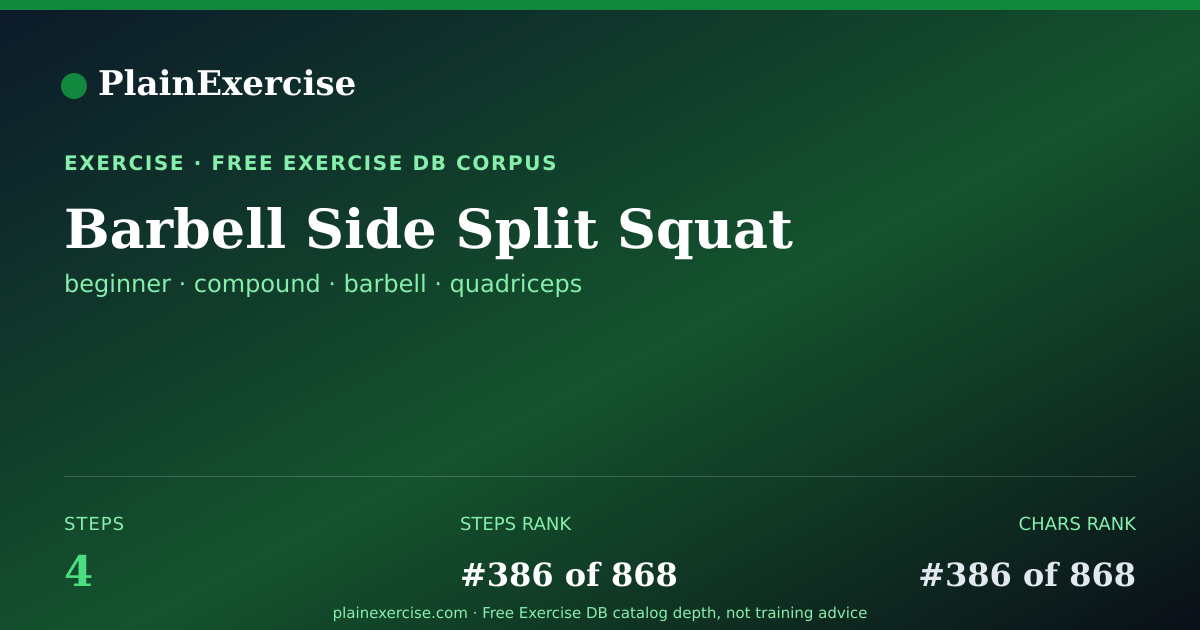 PlainExercise

EXERCISE · FREE EXERCISE DB CORPUS

Barbell Side Split Squat

beginner · compound · barbell · quadriceps

STEPS
4

STEPS RANK
#386 of 868

CHARS RANK
#386 of 868

plainexercise.com · Free Exercise DB catalog depth, not training advice